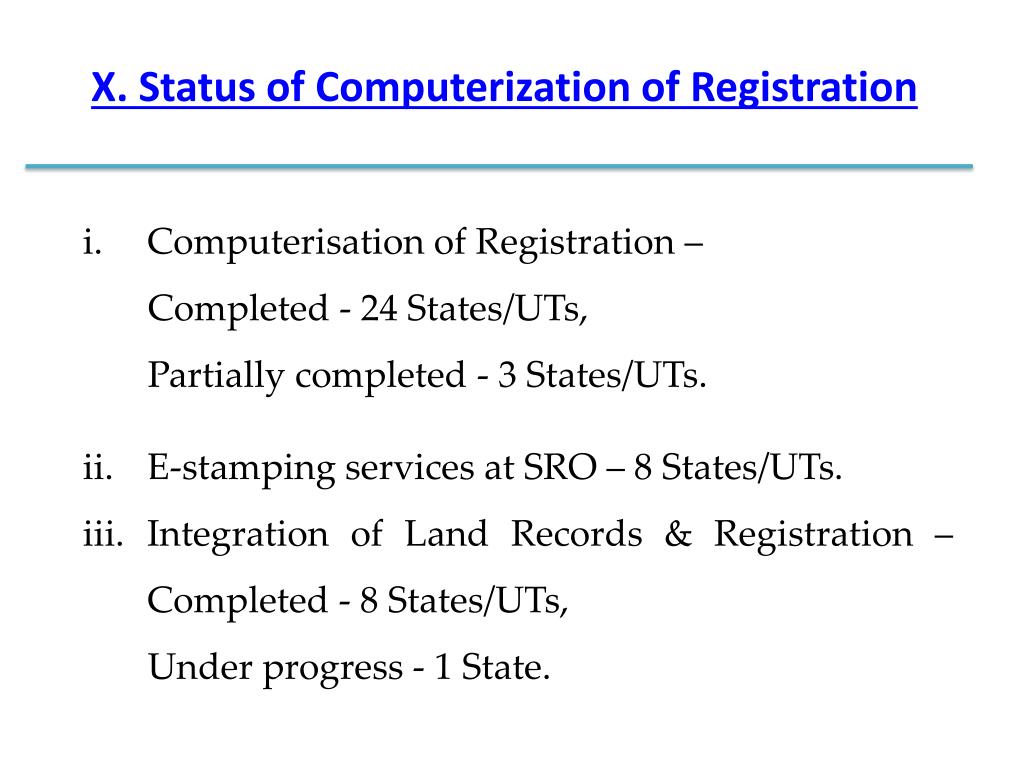 X. Status of Computerization of Registration

i. Computerisation of Registration –
Completed - 24 States/UTs,
Partially completed - 3 States/UTs.

ii. E-stamping services at SRO – 8 States/UTs.

iii. Integration of Land Records & Registration –
Completed - 8 States/UTs,
Under progress - 1 State.